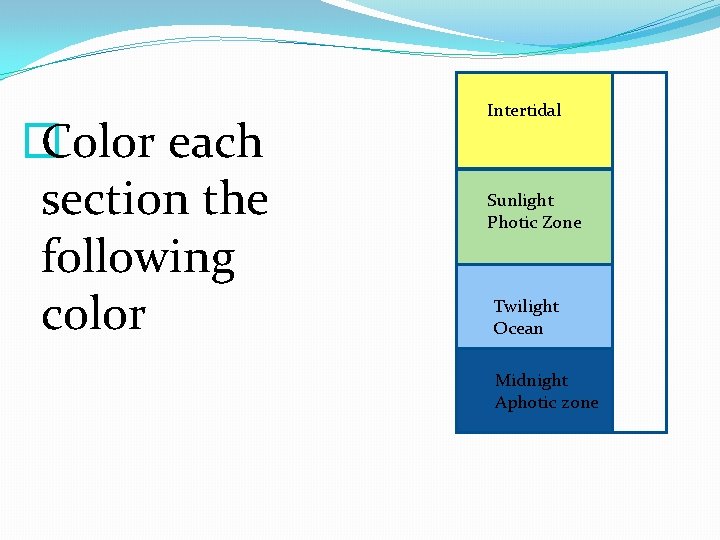 Color each section the following color

Intertidal

Sunlight
Photic Zone

Twilight
Ocean

Midnight
Aphotic zone